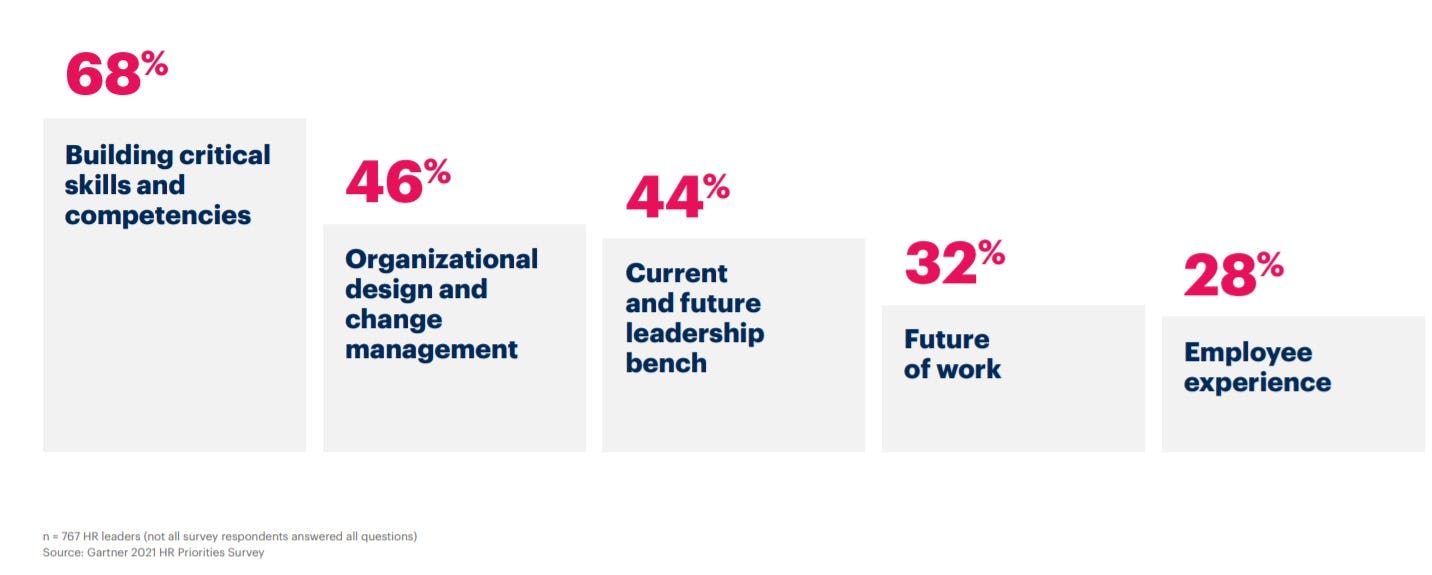 68%

Building critical skills and competencies

46%

Organizational design and change management

44%

Current and future leadership bench

32%

Future of work

28%

Employee experience

n = 767 HR leaders (not all survey respondents answered all questions)
Source: Gartner 2021 HR Priorities Survey